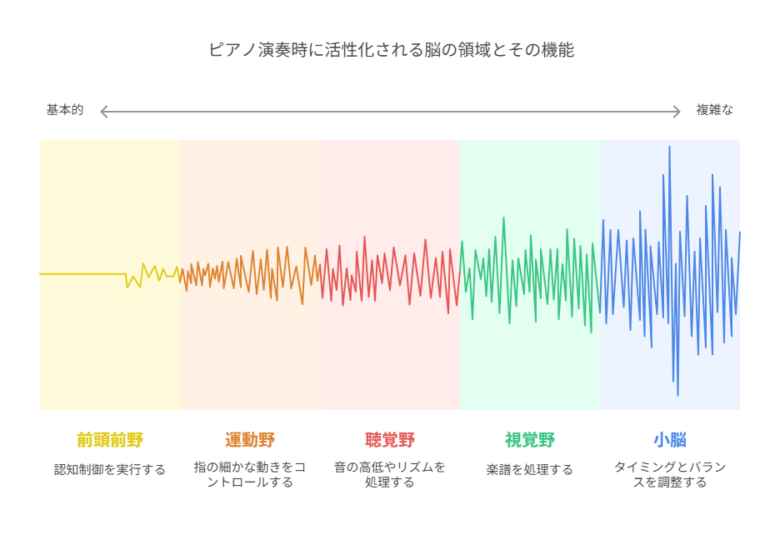 ピアノ演奏時に活性化される脳の領域とその機能

基本的

複雑な

前頭前野

認知制御を実行する

運動野

指の細かな動きをコントロールする

聴覚野

音の高低やリズムを処理する

視覚野

楽譜を処理する

小脳

タイミングとバランスを調整する